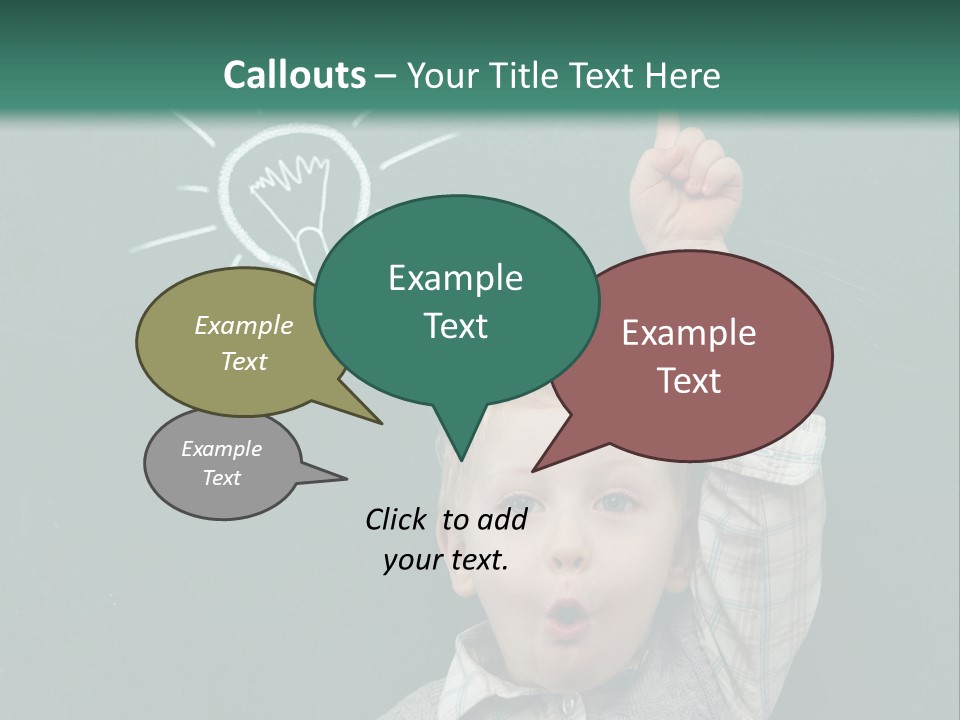 Callouts – Your Title Text Here

Example Text

Example Text

Example Text

Example Text

Click to add your text.